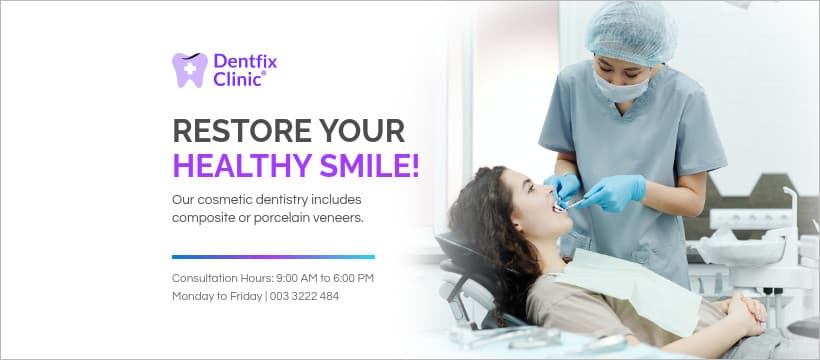 Dentfix Clinic®

RESTORE YOUR HEALTHY SMILE!

Our cosmetic dentistry includes composite or porcelain veneers.

Consultation Hours: 9:00 AM to 6:00 PM
Monday to Friday | 003 3222 484